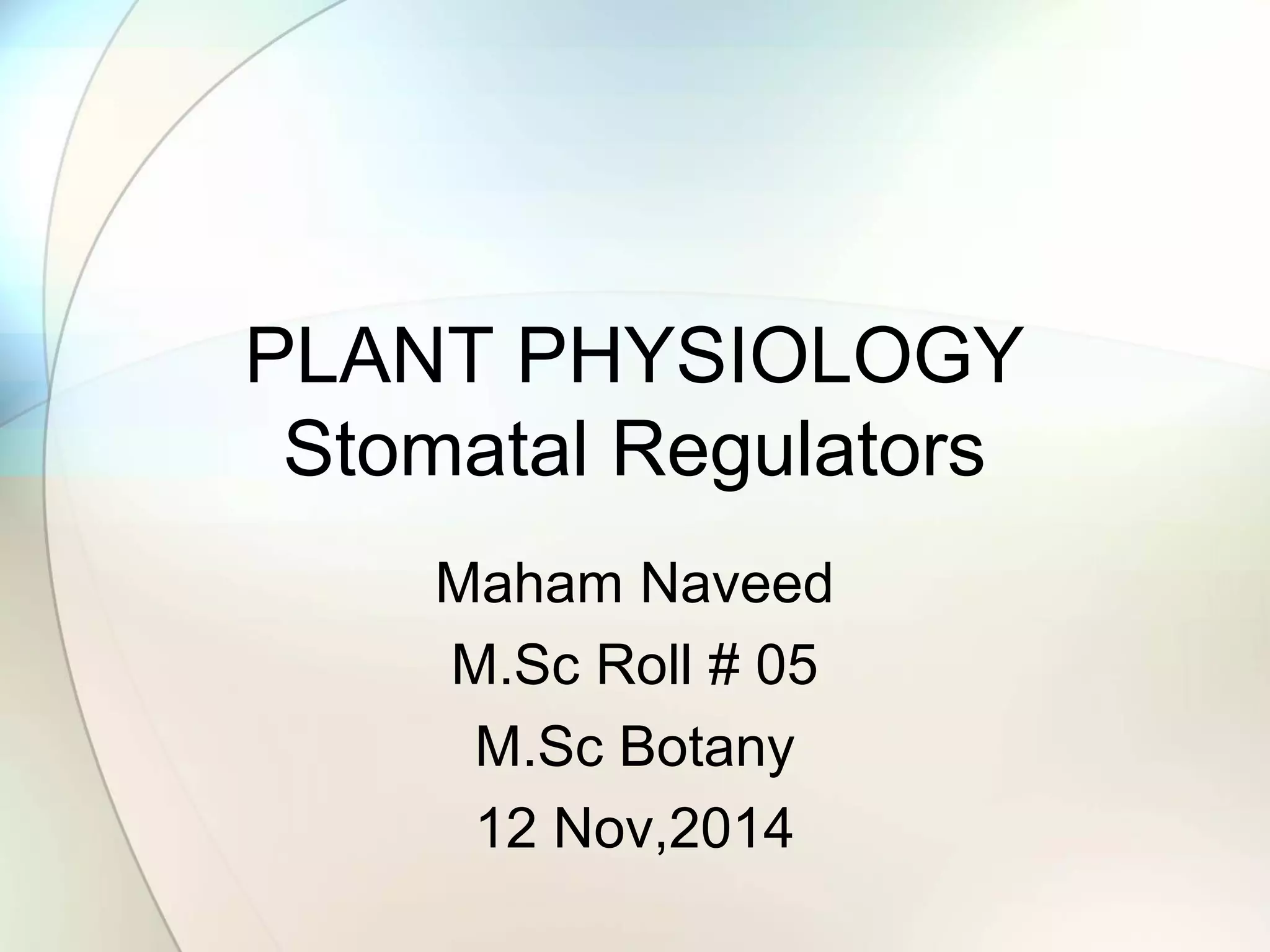 PLANT PHYSIOLOGY
Stomatal Regulators

Maham Naveed

M.Sc Roll # 05

M.Sc Botany

12 Nov,2014